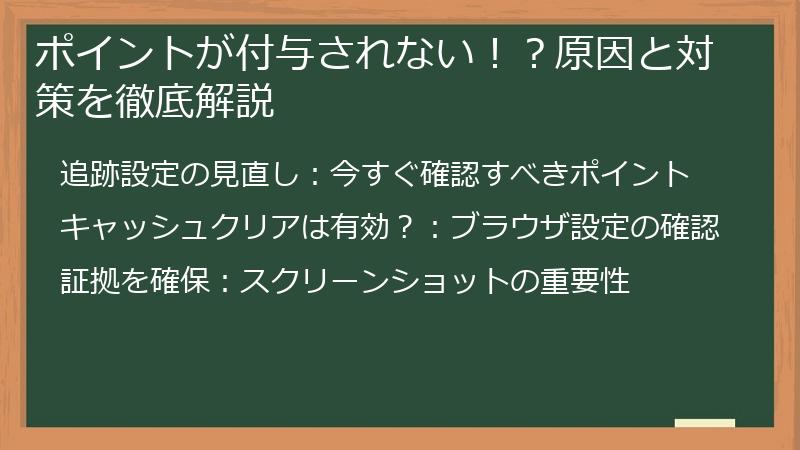 ポイントが付与されない！？原因と対策を徹底解説

追跡設定の見直し：今すぐ確認すべきポイント

キャッシュクリアは有効？：ブラウザ設定の確認

証拠を確保：スクリーンショットの重要性